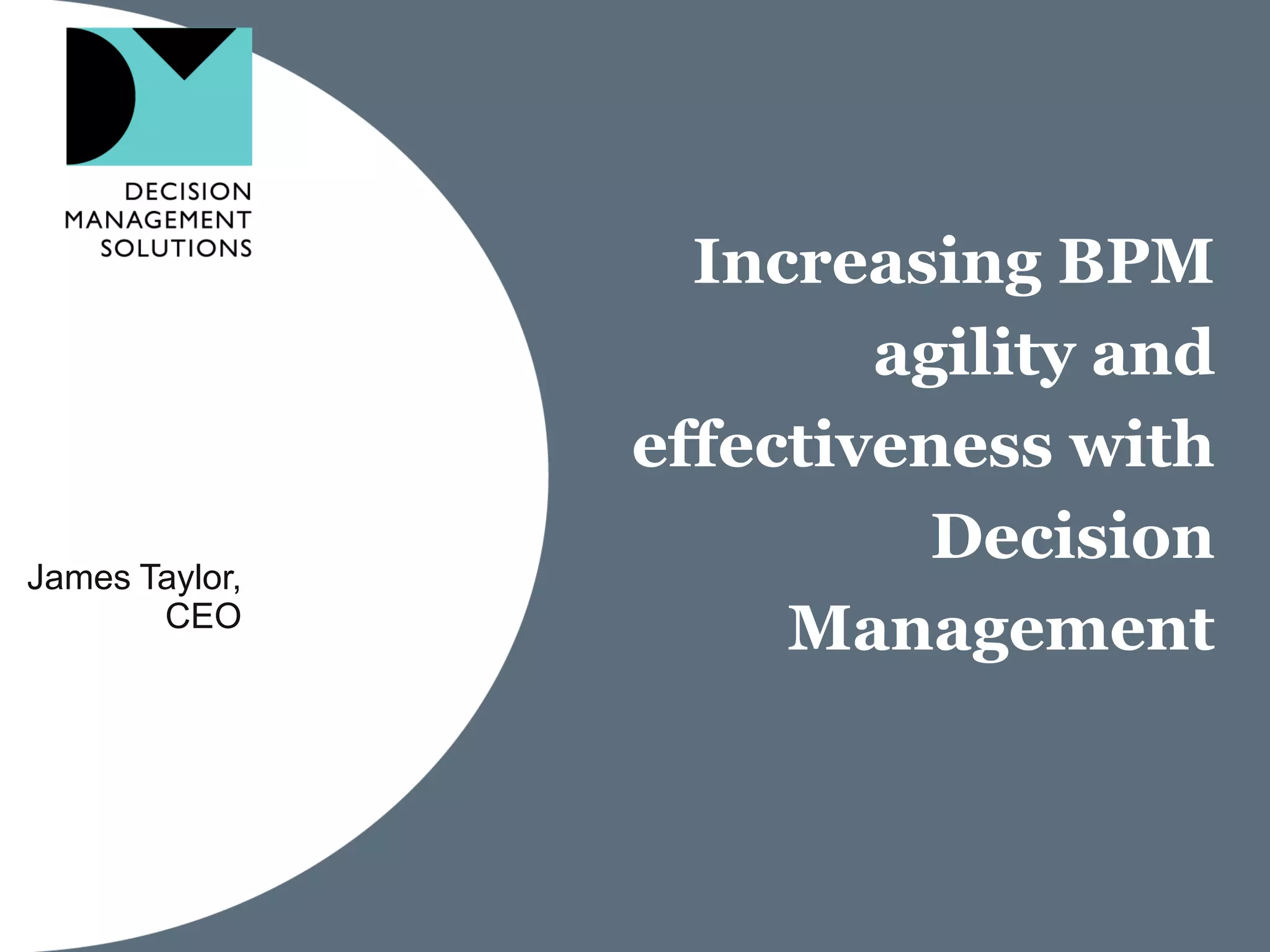 DECISION MANAGEMENT SOLUTIONS

Increasing BPM agility and effectiveness with Decision Management

James Taylor, CEO